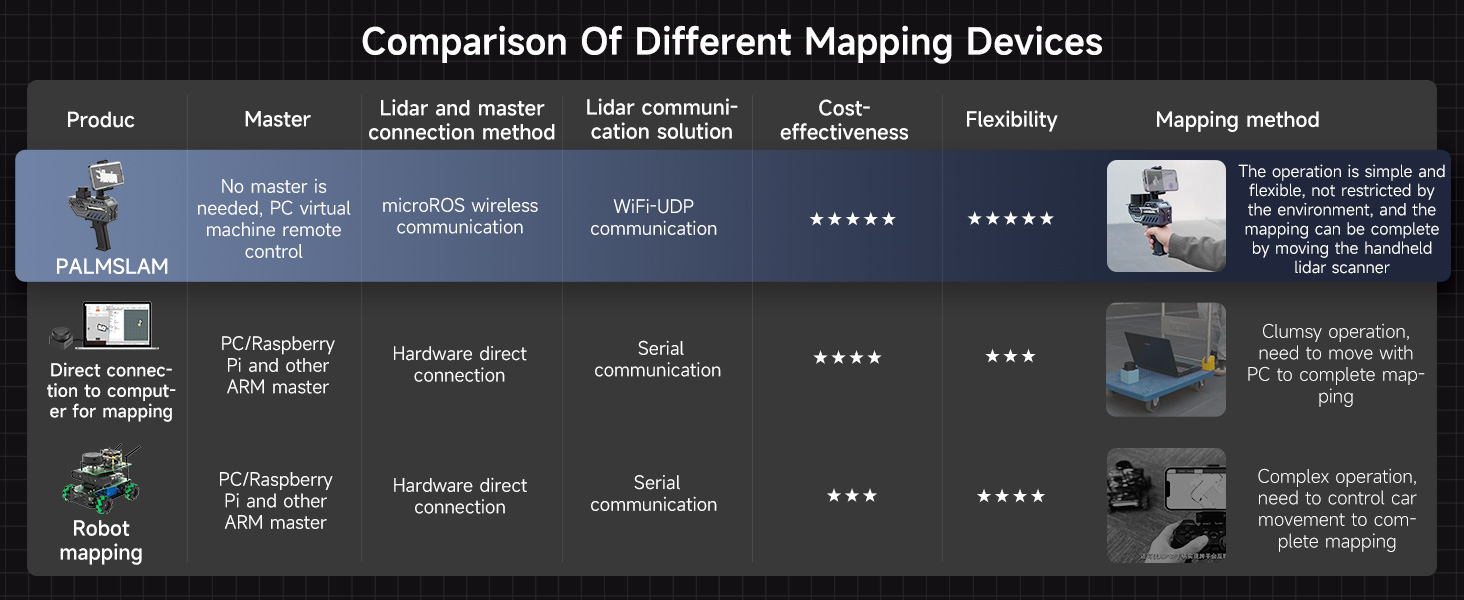 Comparison Of Different Mapping Devices

| Produc | Master | Lidar and master connection method | Lidar communication solution | Cost-effectiveness | Flexibility | Mapping method |
|---|---|---|---|---|---|---|
| PALMSLAM | No master is needed, PC virtual machine remote control | microROS wireless communication | WiFi-UDP communication | ★★★★★ | ★★★★★ | The operation is simple and flexible, not restricted by the environment, and the mapping can be complete by moving the handheld lidar scanner |
| Direct connection to computer for mapping | PC/Raspberry Pi and other ARM master | Hardware direct connection | Serial communication | ★★★★ | ★★★ | Clumsy operation, need to move with PC to complete mapping |
| Robot mapping | PC/Raspberry Pi and other ARM master | Hardware direct connection | Serial communication | ★★★ | ★★★★ | Complex operation, need to control car movement to complete mapping |